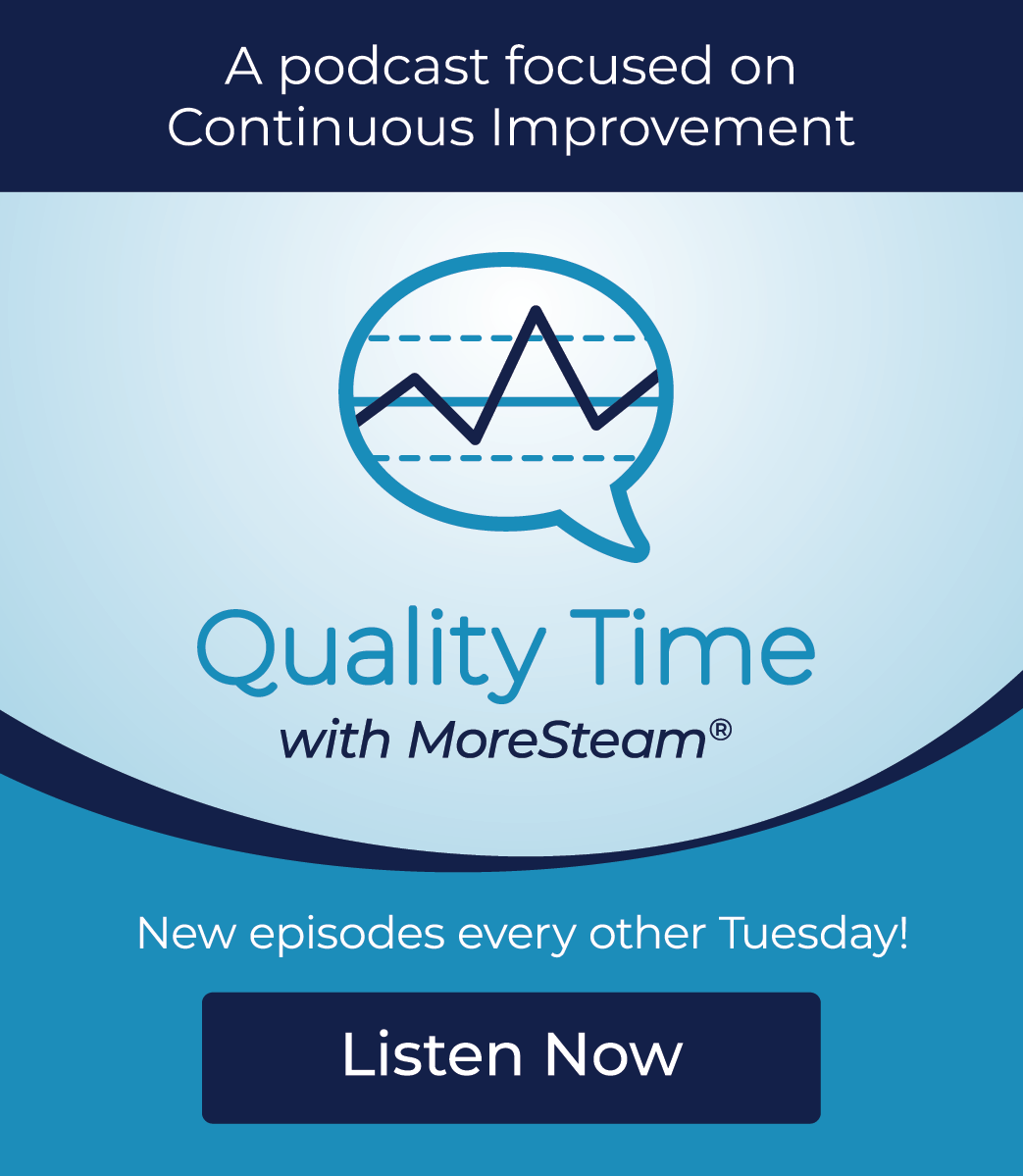 A podcast focused on Continuous Improvement

Quality Time
with MoreSteam®

New episodes every other Tuesday!

Listen Now